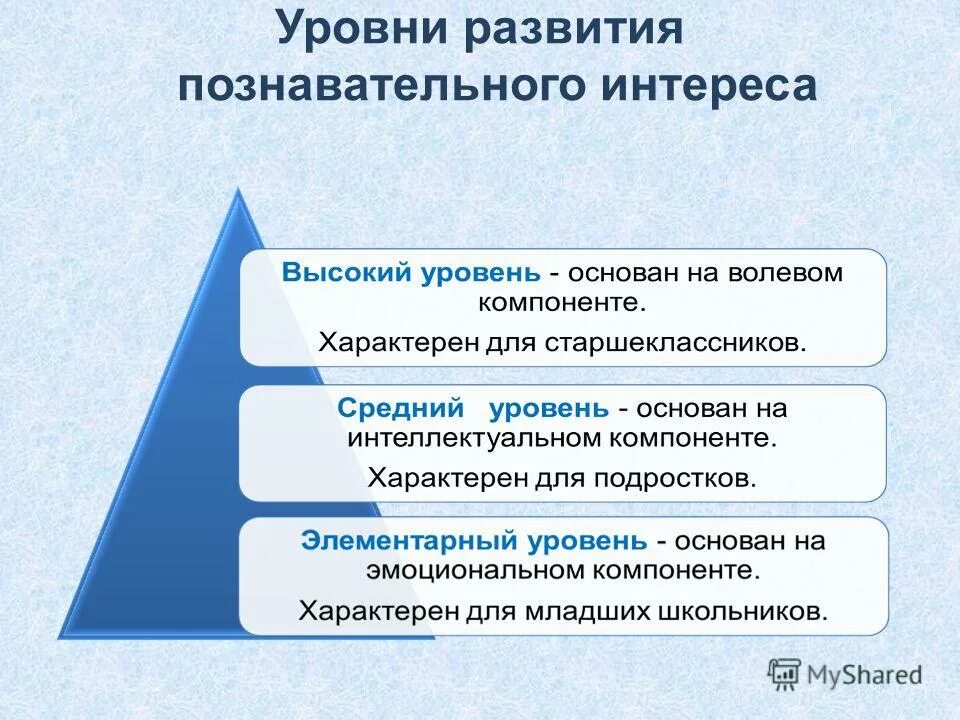 Уровни развития познавательного интереса

Высокий уровень - основан на волевом компоненте.

Характерен для старшеклассников.

Средний уровень - основан на интеллектуальном компоненте.

Характерен для подростков.

Элементарный уровень - основан на эмоциональном компоненте.

Характерен для младших школьников.

MyShared